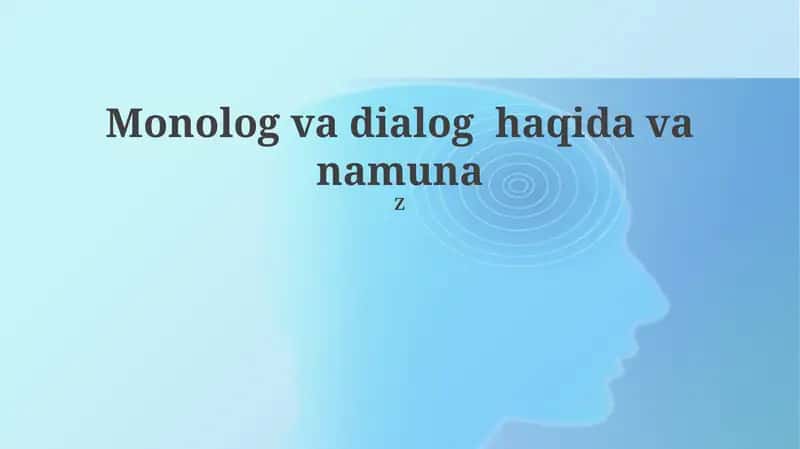 Monolog va dialog haqida va namuna

z